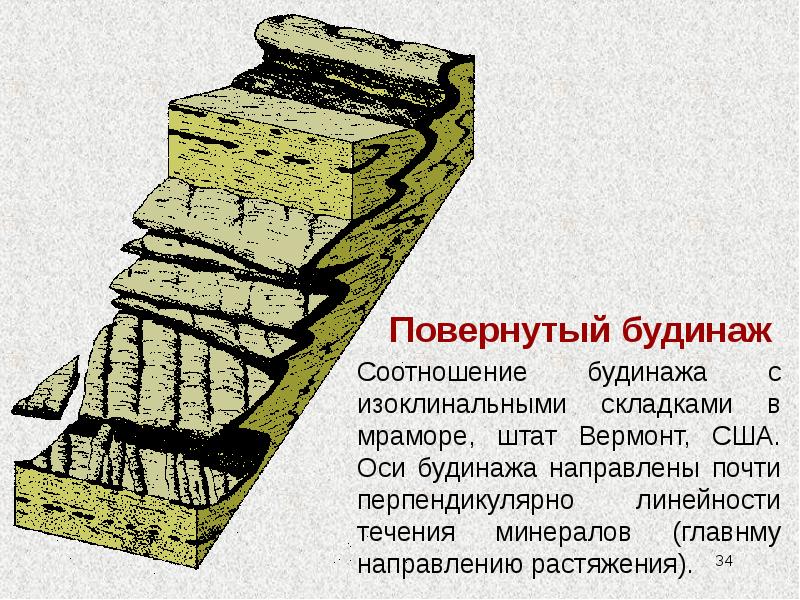 Повернутый будинаж

Соотношение будинажа с изоклинальными складками в мраморе, штат Вермонт, США. Оси будинажа направлены почти перпендикулярно линейности течения минералов (главнму направлению растяжения).

34